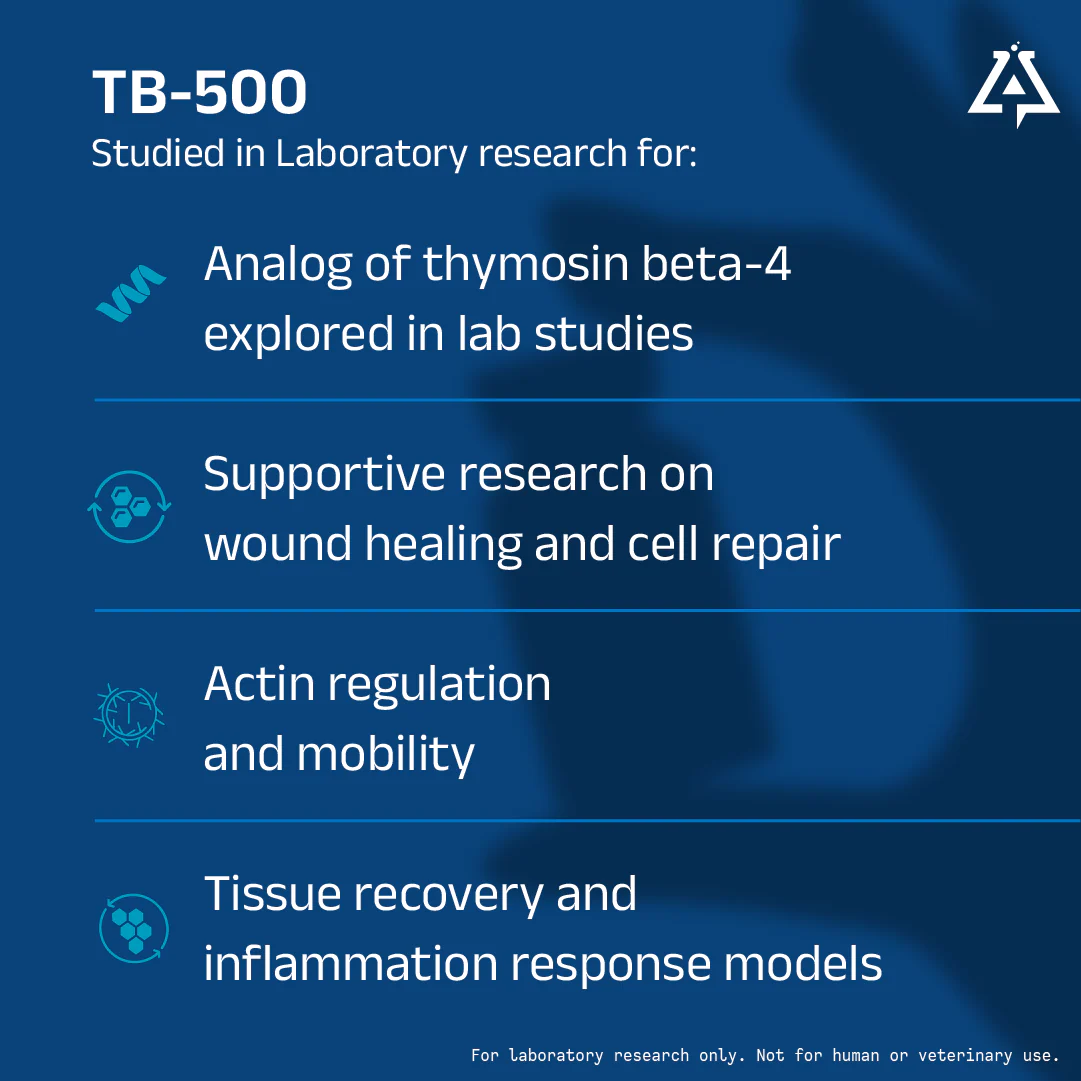 TB-500
Studied in Laboratory research for:

Analog of thymosin beta-4 explored in lab studies

Supportive research on wound healing and cell repair

Actin regulation and mobility

Tissue recovery and inflammation response models

For laboratory research only. Not for human or veterinary use.